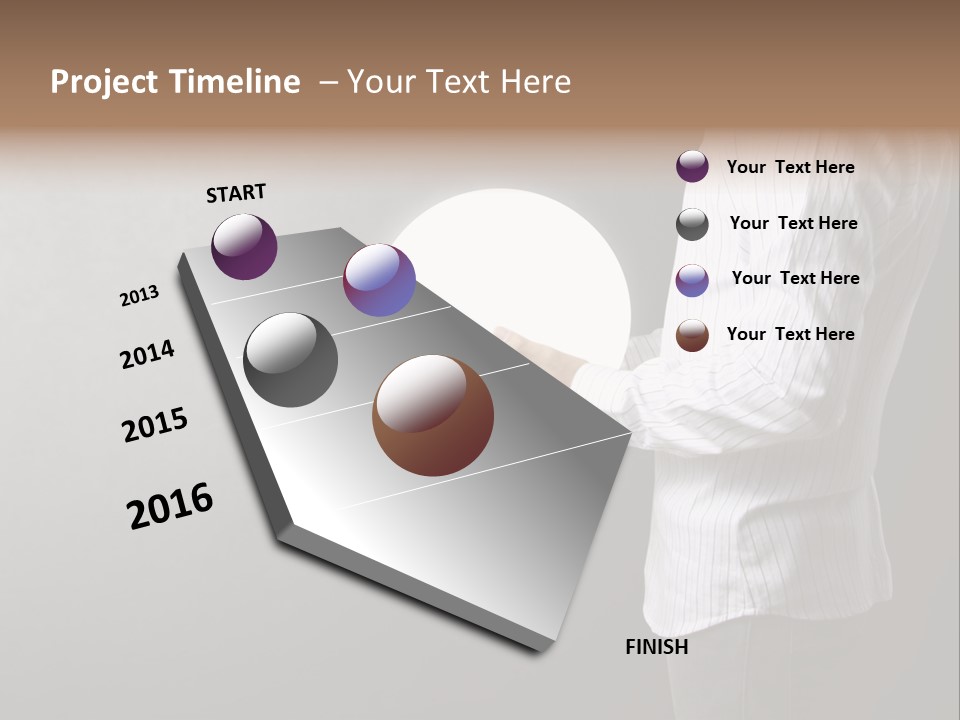 Project Timeline – Your Text Here

START

2013

2014

2015

2016

FINISH

Your Text Here

Your Text Here

Your Text Here

Your Text Here